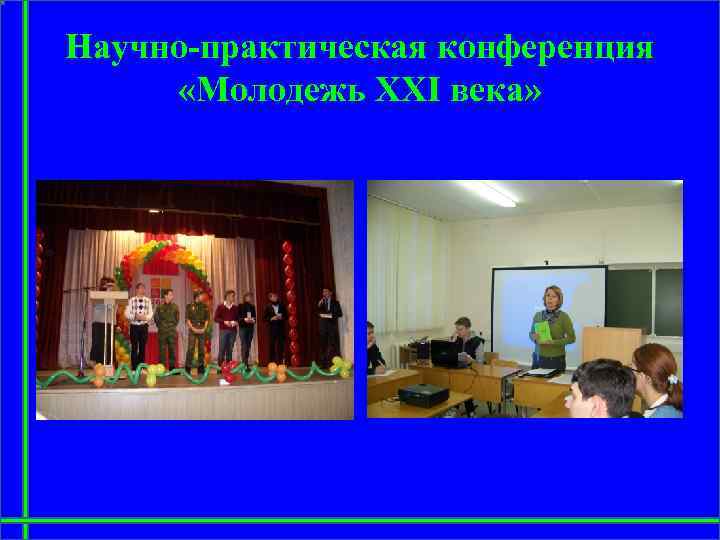 Научно-практическая конференция «Молодежь XXI века»